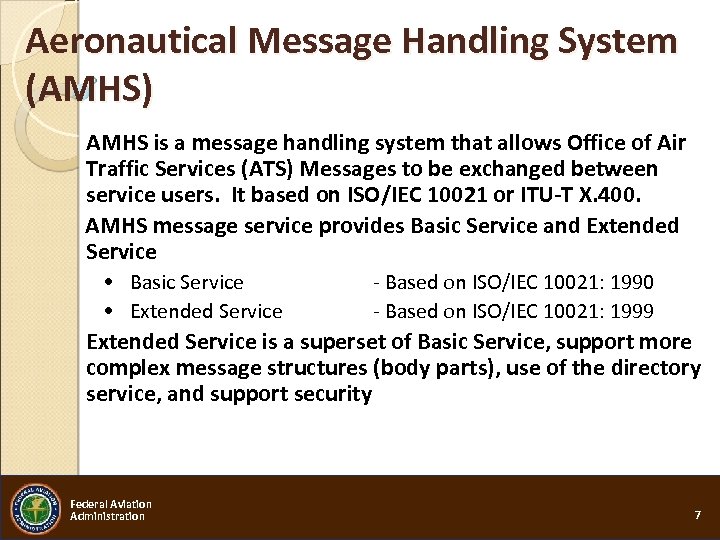 Aeronautical Message Handling System (AMHS)

AMHS is a message handling system that allows Office of Air Traffic Services (ATS) Messages to be exchanged between service users. It based on ISO/IEC 10021 or ITU-T X.400.

AMHS message service provides Basic Service and Extended Service

• Basic Service - Based on ISO/IEC 10021: 1990
• Extended Service - Based on ISO/IEC 10021: 1999

Extended Service is a superset of Basic Service, support more complex message structures (body parts), use of the directory service, and support security

FEDERAL AVIATION ADMINISTRATION

Federal Aviation Administration

7